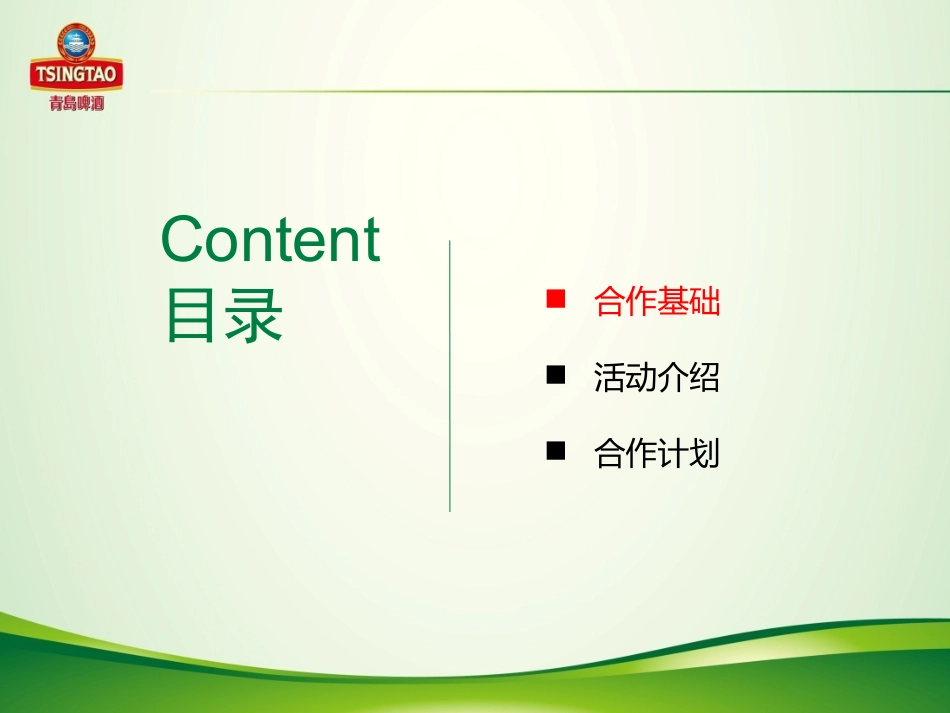 TSINGTAO
青島啤酒

Content
目录

■ 合作基础
■ 活动介绍
■ 合作计划